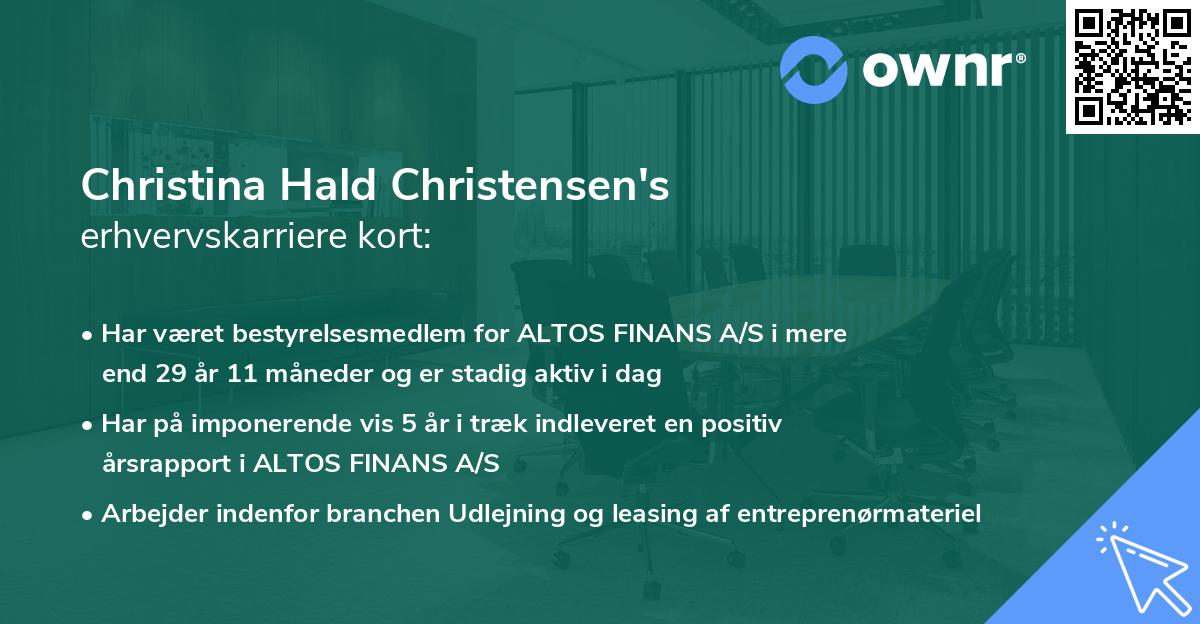 ownr®

Christina Hald Christensen's
erhvervskarriere kort:

• Har været bestyrelsesmedlem for ALTOS FINANS A/S i mere end 29 år 11 måneder og er stadig aktiv i dag

• Har på imponerende vis 5 år i træk indleveret en positiv årsrapport i ALTOS FINANS A/S

• Arbejder indenfor branchen Udlejning og leasing af entreprenørmateriel